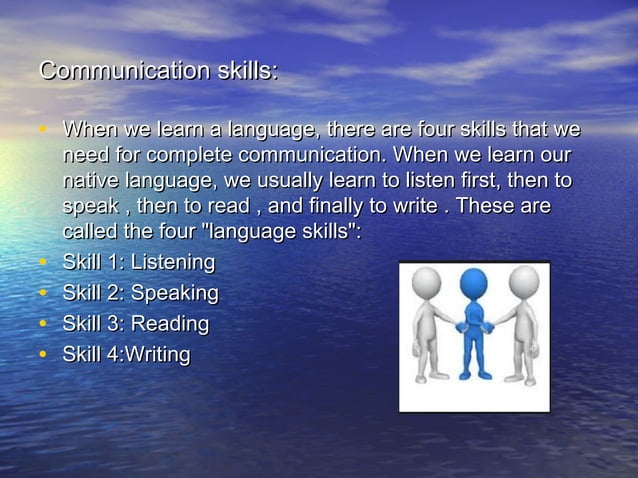 Communication skills:

• When we learn a language, there are four skills that we need for complete communication. When we learn our native language, we usually learn to listen first, then to speak , then to read , and finally to write . These are called the four "language skills":
• Skill 1: Listening
• Skill 2: Speaking
• Skill 3: Reading
• Skill 4:Writing